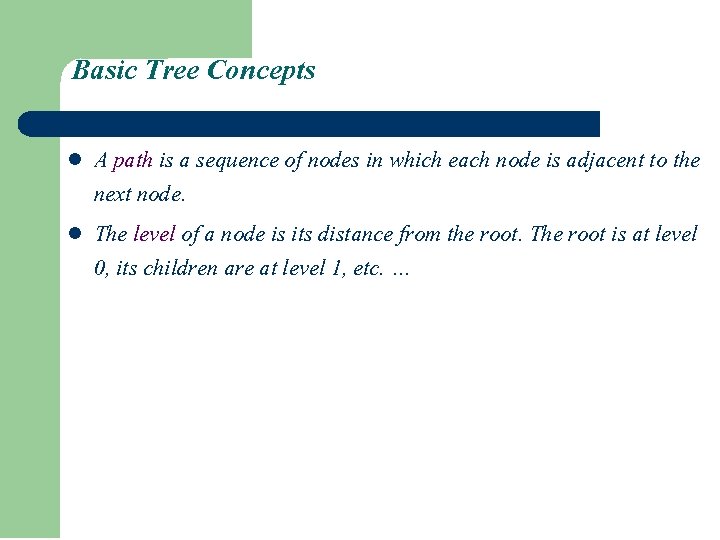 Basic Tree Concepts

- A path is a sequence of nodes in which each node is adjacent to the next node.
- The level of a node is its distance from the root. The root is at level 0, its children are at level 1, etc. …